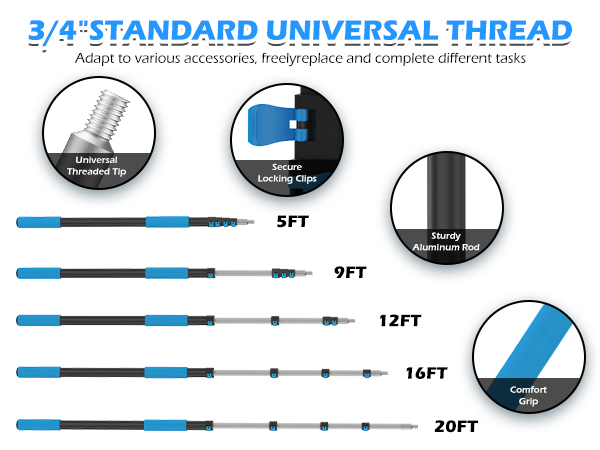 3/4"STANDARD UNIVERSAL THREAD

Adapt to various accessories, freelyreplace and complete different tasks

Universal Threaded Tip

Secure Locking Clips

Sturdy Aluminum Rod

Comfort Grip

5FT

9FT

12FT

16FT

20FT